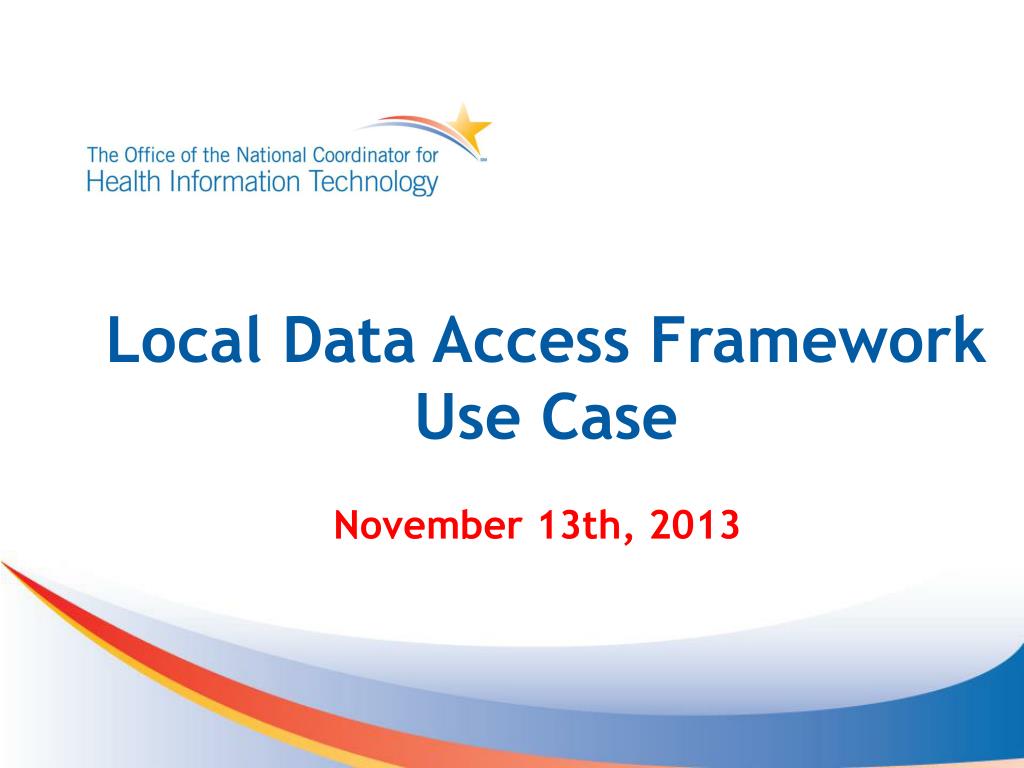 The Office of the National Coordinator for
Health Information Technology

Local Data Access Framework
Use Case

November 13th, 2013